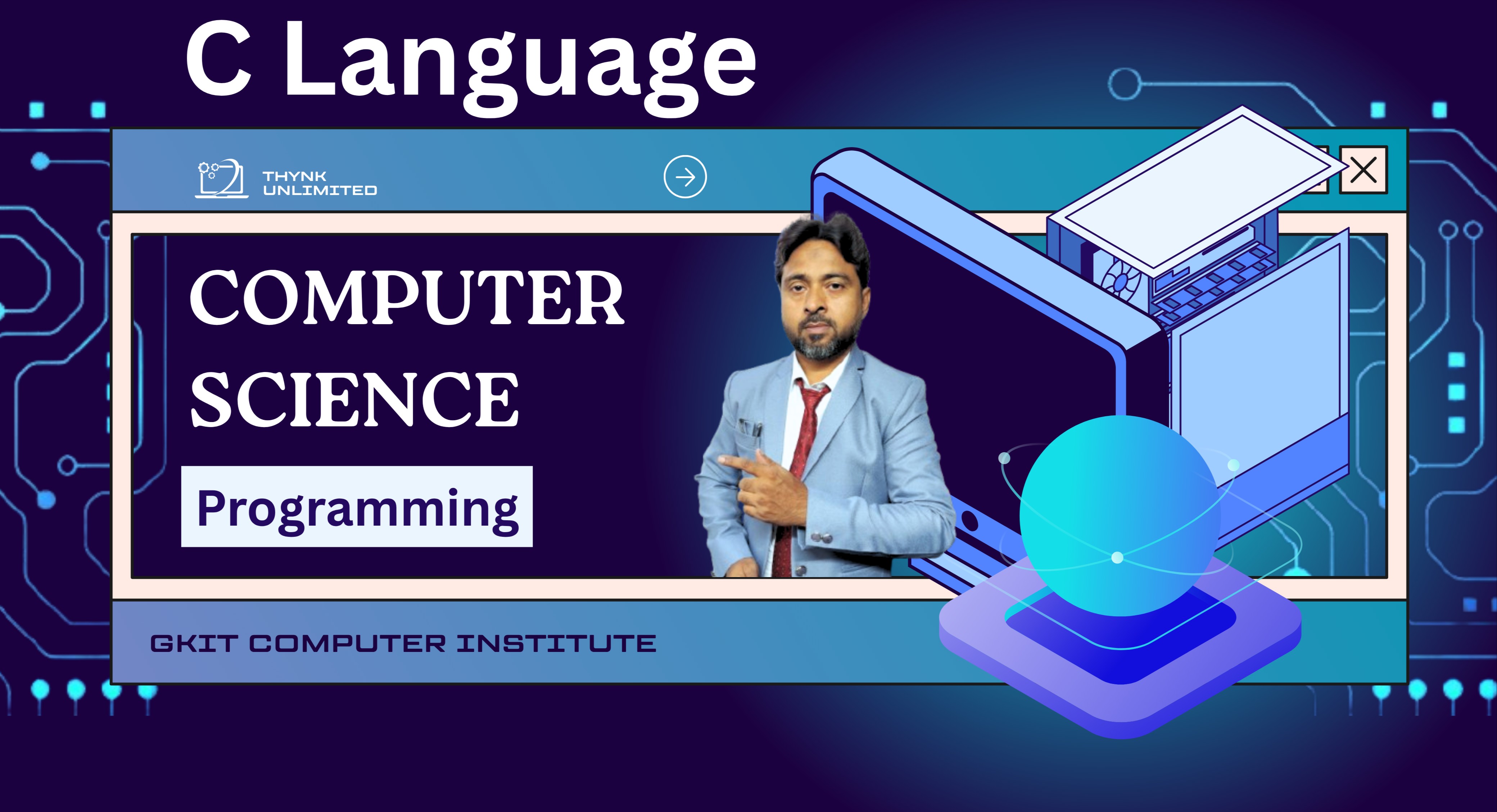 C Language

THYNK UNLIMITED

COMPUTER SCIENCE

Programming

GKIT COMPUTER INSTITUTE